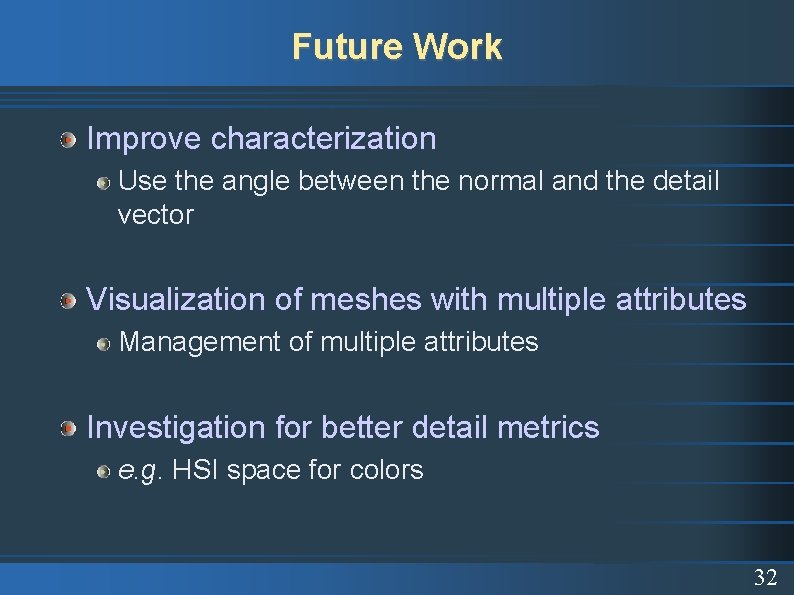 Future Work

Improve characterization

Use the angle between the normal and the detail vector

Visualization of meshes with multiple attributes

Management of multiple attributes

Investigation for better detail metrics

e.g. HSI space for colors

32